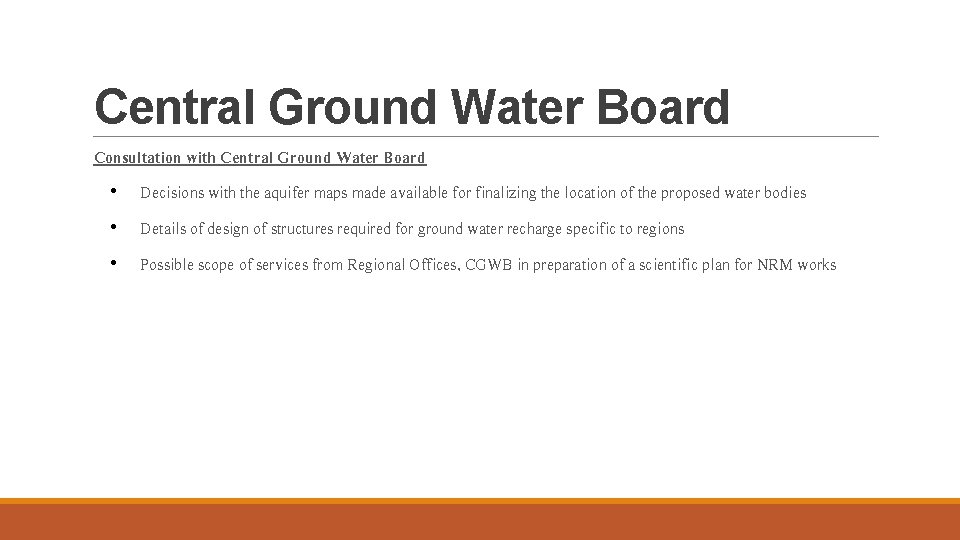 Central Ground Water Board

Consultation with Central Ground Water Board

• Decisions with the aquifer maps made available for finalizing the location of the proposed water bodies

• Details of design of structures required for ground water recharge specific to regions

• Possible scope of services from Regional Offices, CGWB in preparation of a scientific plan for NRM works